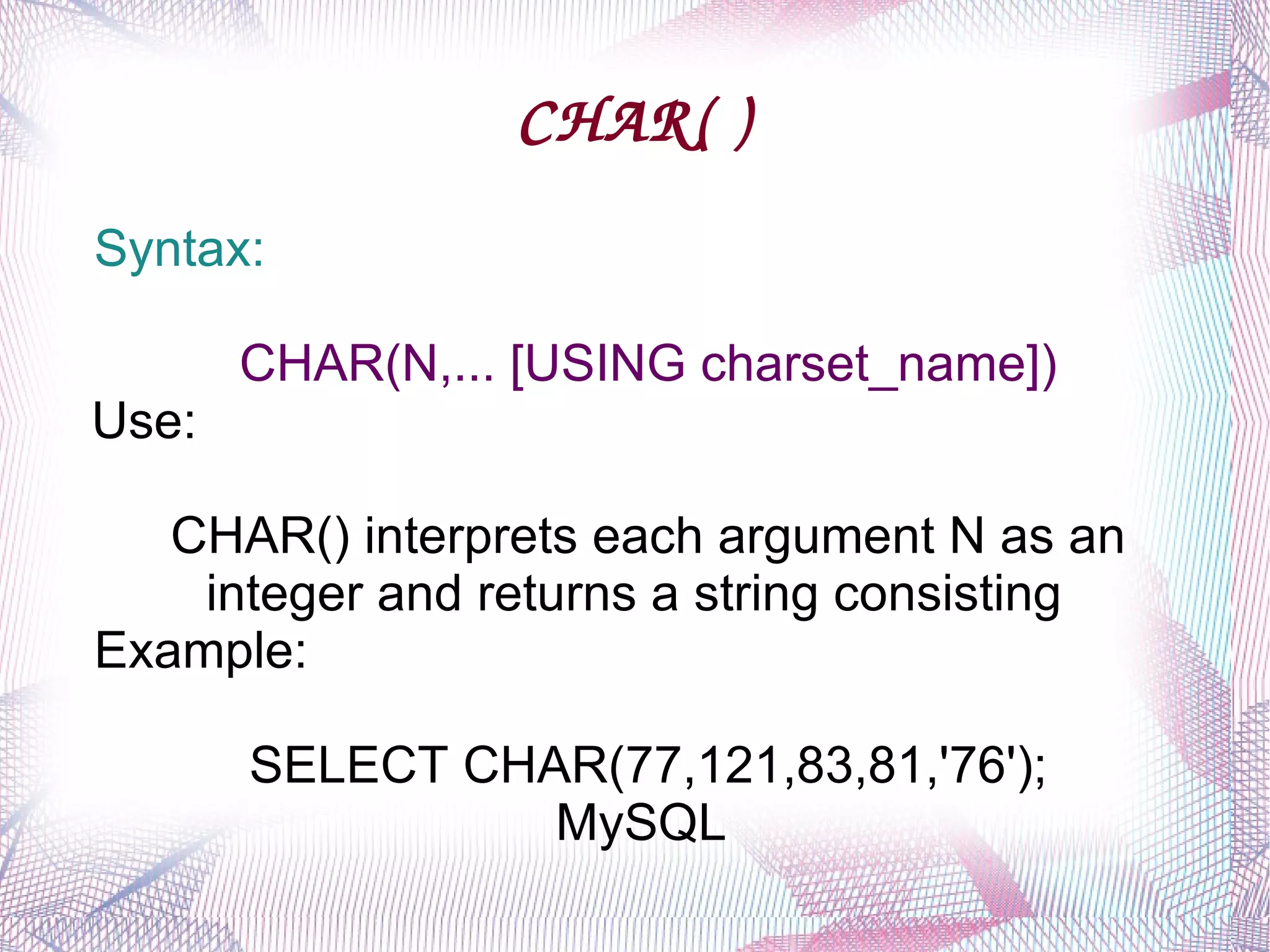 CHAR( )

Syntax:

CHAR(N,... [USING charset_name])

Use:

CHAR() interprets each argument N as an integer and returns a string consisting

Example:

SELECT CHAR(77,121,83,81,'76');
MySQL